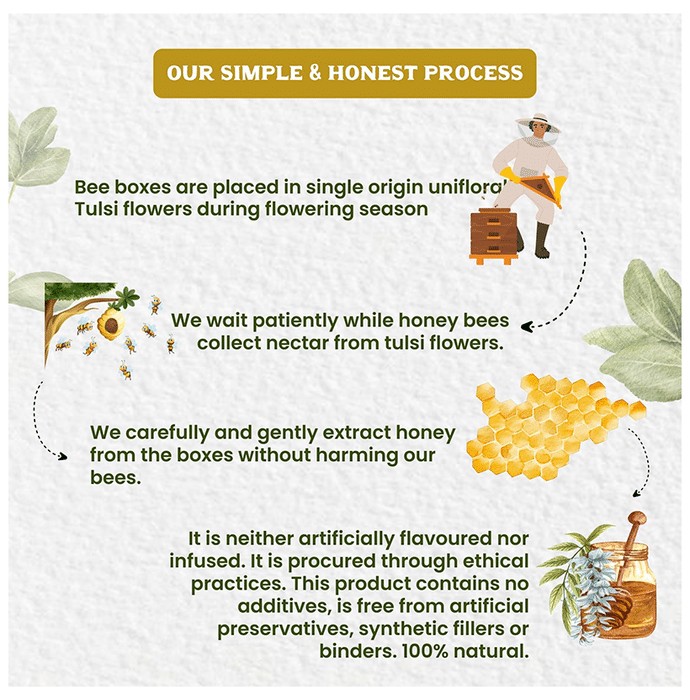 OUR SIMPLE & HONEST PROCESS

Bee boxes are placed in single origin unifloral Tulsi flowers during flowering season

We wait patiently while honey bees collect nectar from tulsi flowers.

We carefully and gently extract honey from the boxes without harming our bees.

It is neither artificially flavoured nor infused. It is procured through ethical practices. This product contains no additives, is free from artificial preservatives, synthetic fillers or binders. 100% natural.